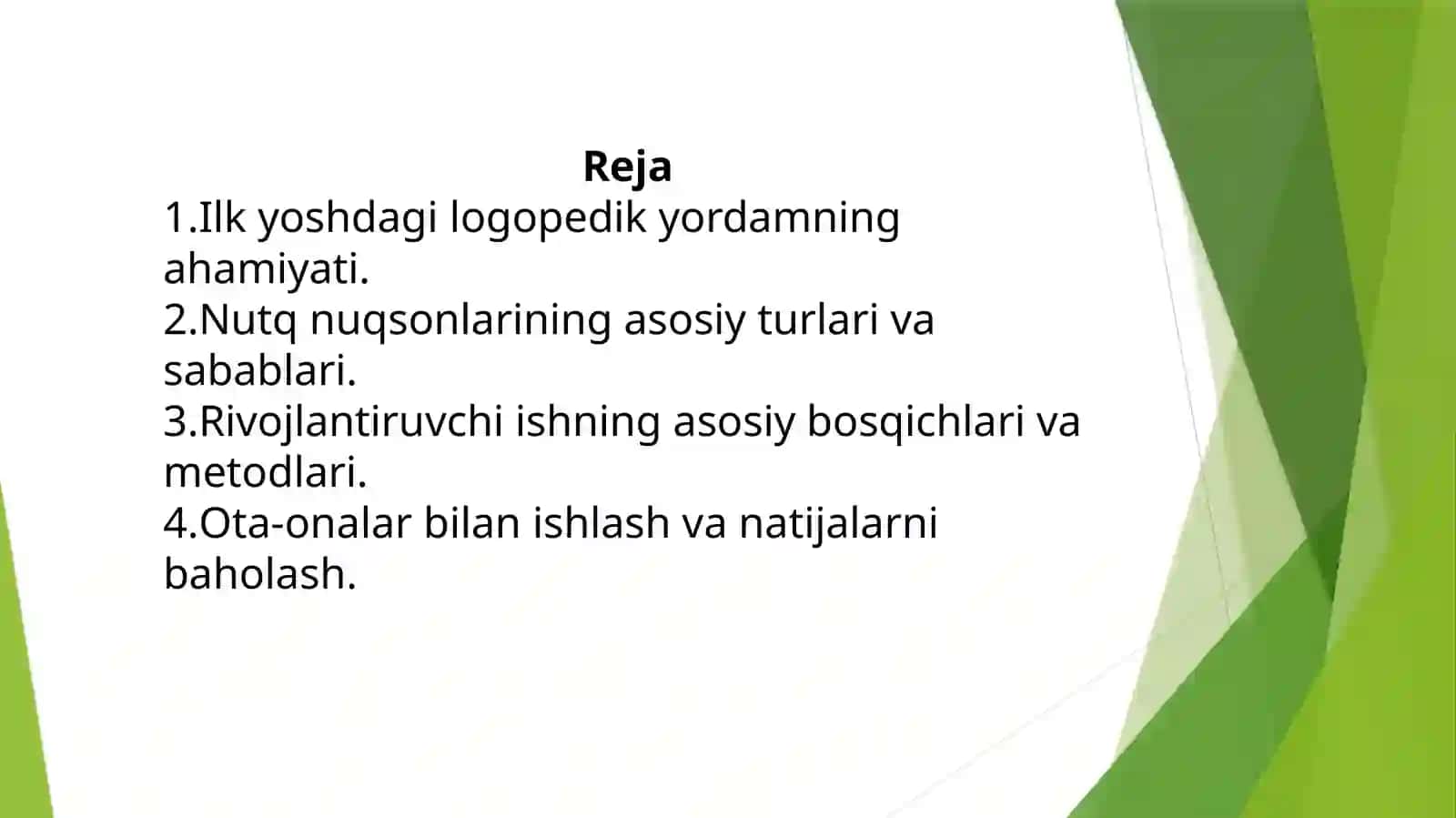 Reja

1.Ilk yoshdagi logopedik yordamning ahamiyati.
2.Nutq nuqsonlarining asosiy turlari va sabablari.
3.Rivojlantiruvchi ishning asosiy bosqichlari va metodlari.
4.Ota-onalar bilan ishlash va natijalarni baholash.